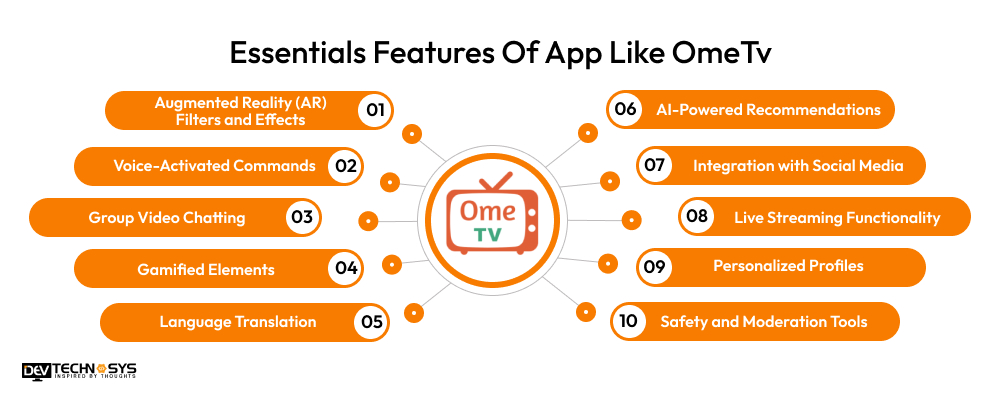 Essentials Features Of App Like OmeTv

Augmented Reality (AR) Filters and Effects 01

Voice-Activated Commands 02

Group Video Chatting 03

Gamified Elements 04

Language Translation 05

Ome TV

06 AI-Powered Recommendations

07 Integration with Social Media

08 Live Streaming Functionality

09 Personalized Profiles

10 Safety and Moderation Tools

DEV TECHNOSYS INSPIRED BY THOUGHTS